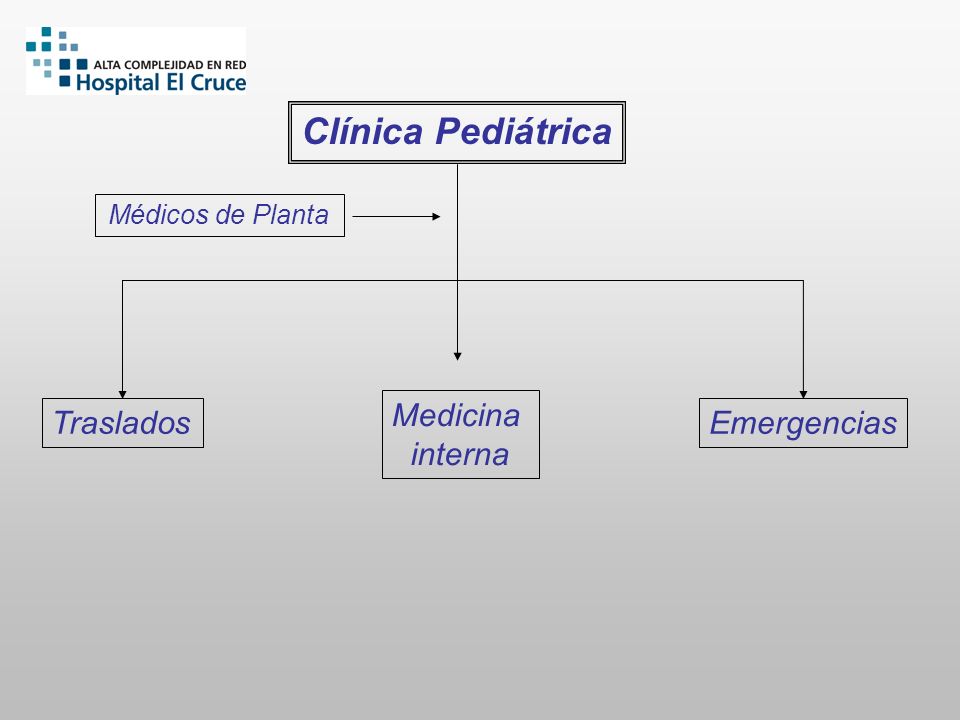 ALTA COMPLEJIDAD EN RED
Hospital El Cruce

Clínica Pediátrica

Médicos de Planta

Traslados

Medicina interna

Emergencias